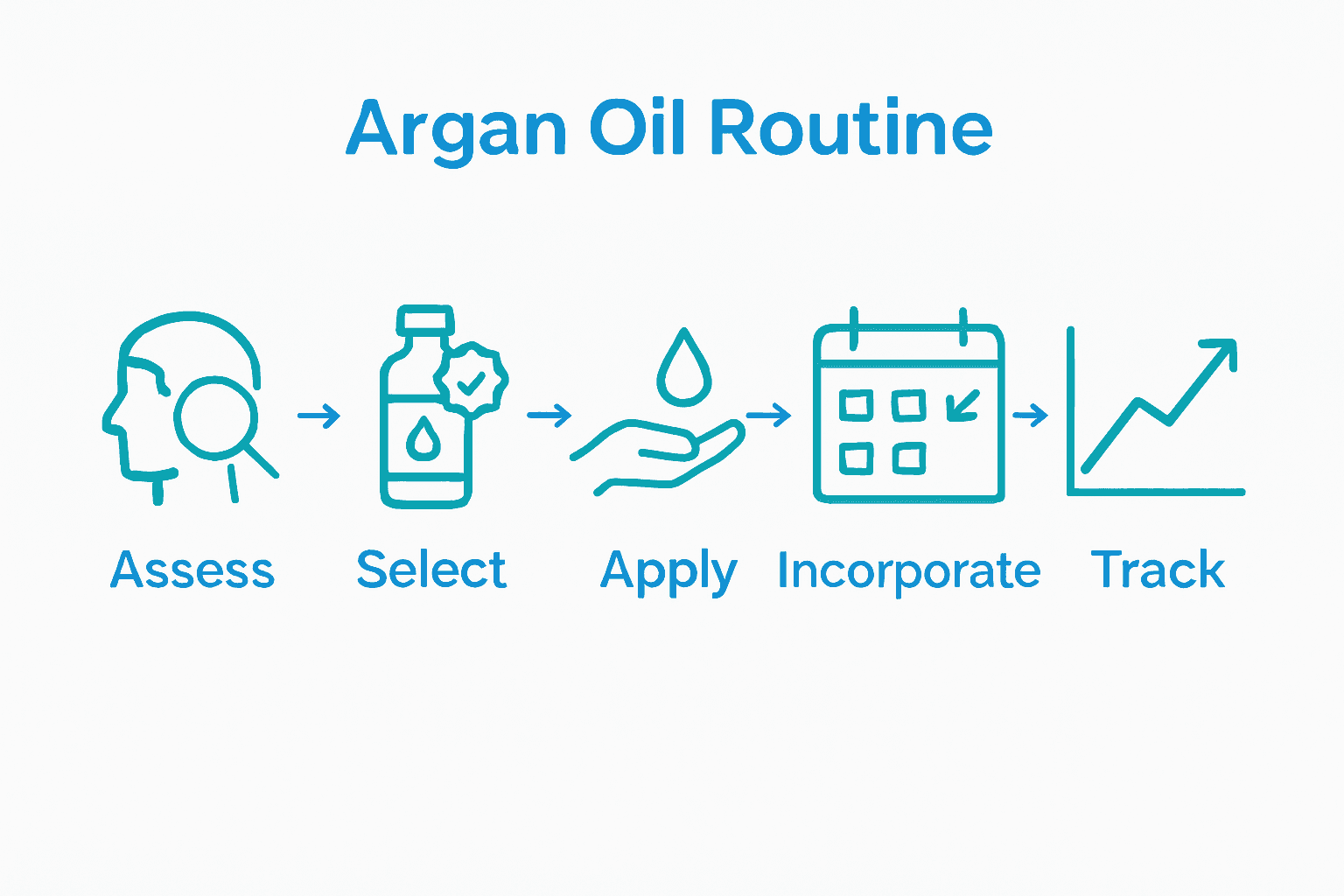 Argan Oil Routine

Assess Select Apply Incorporate Track